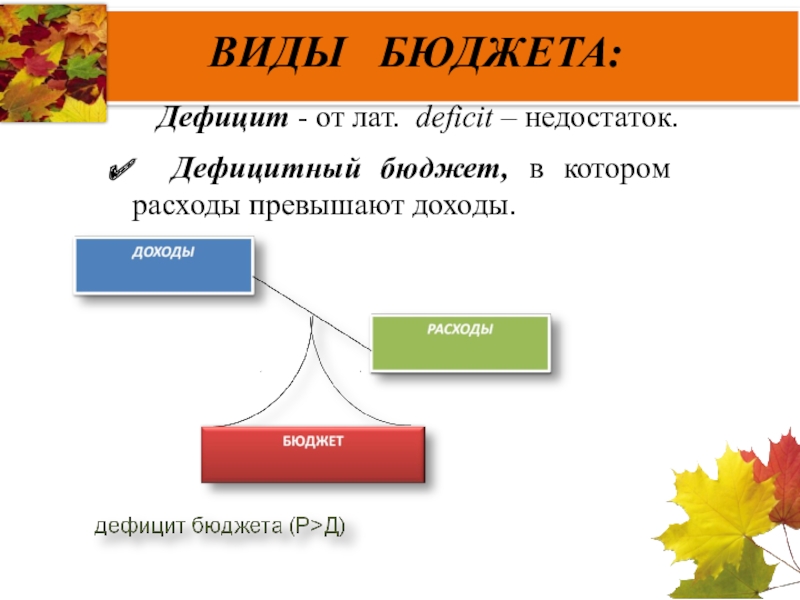 ВИДЫ БЮДЖЕТА:

Дефицит - от лат. deficit – недостаток.

✓ Дефицитный бюджет, в котором расходы превышают доходы.

ДОХОДЫ

РАСХОДЫ

БЮДЖЕТ

дефицит бюджета (Р>Д)